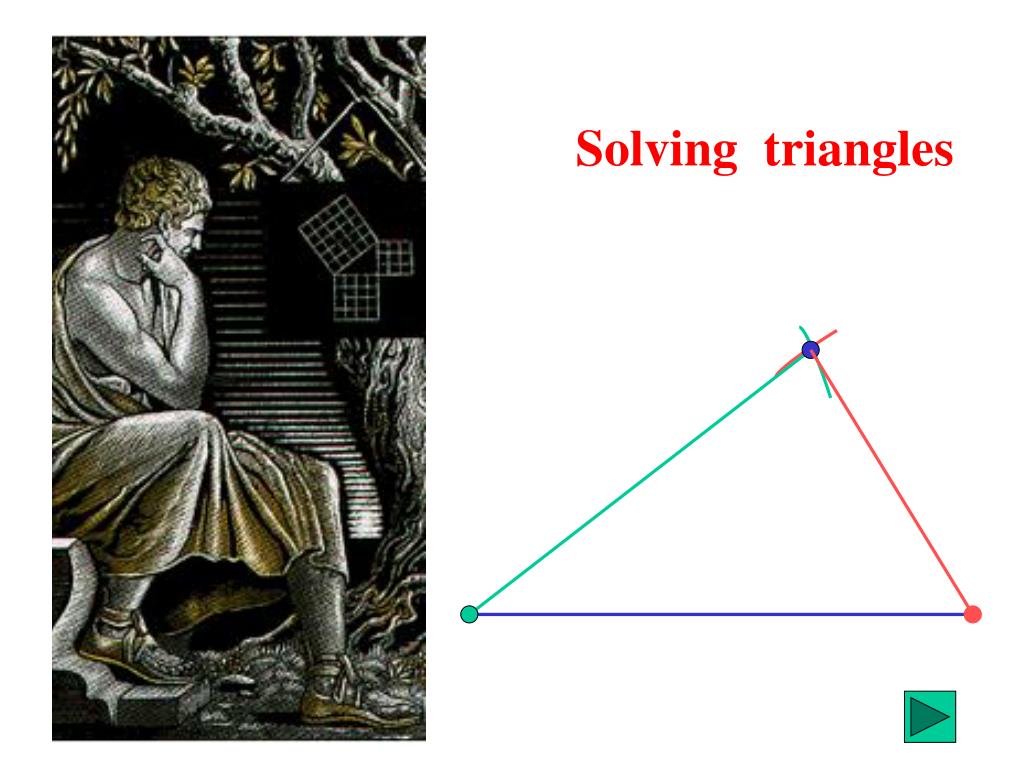 Solving triangles